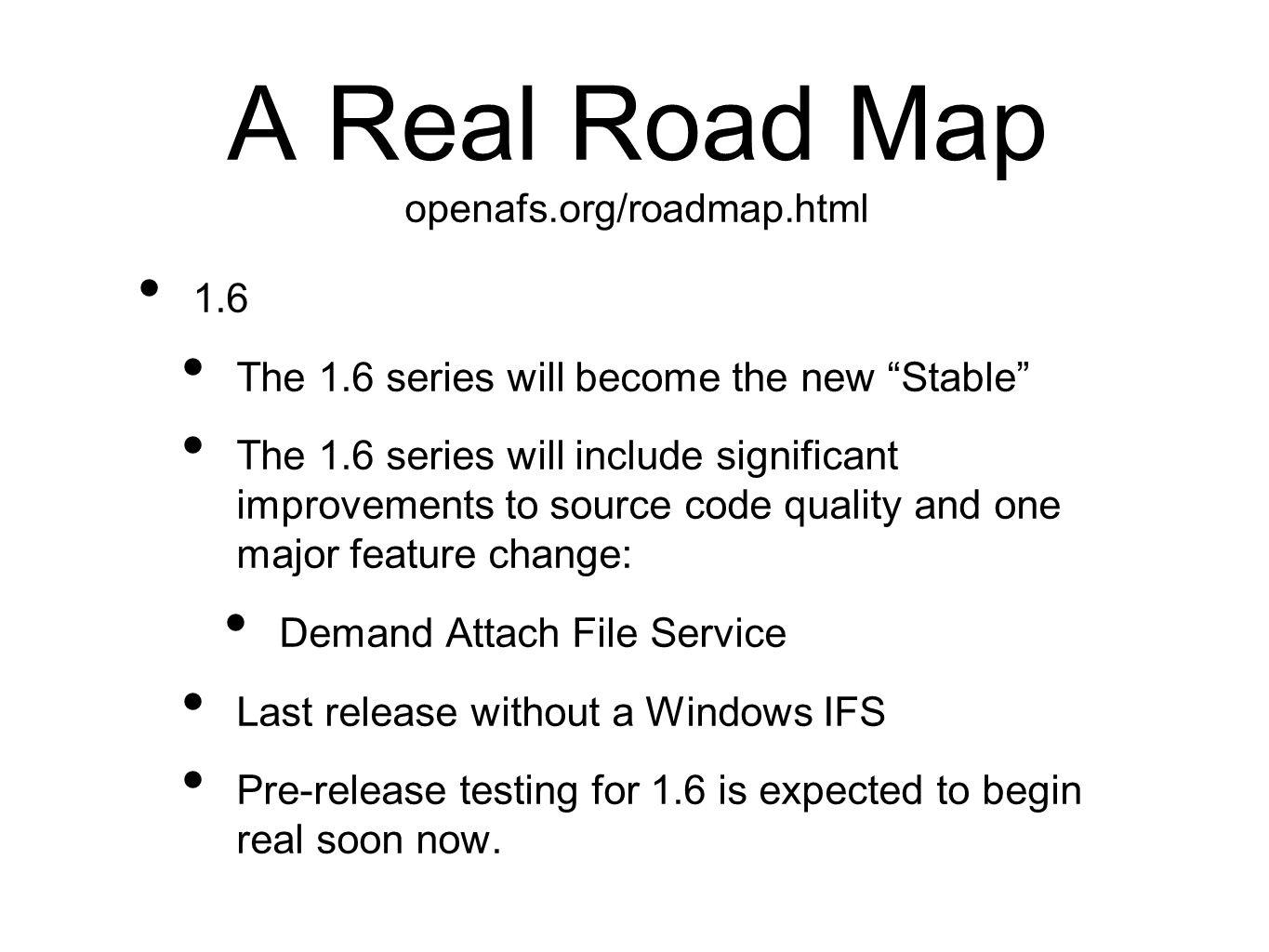 A Real Road Map
openafs.org/roadmap.html

• 1.6

• The 1.6 series will become the new “Stable”

• The 1.6 series will include significant improvements to source code quality and one major feature change:

• Demand Attach File Service

• Last release without a Windows IFS

• Pre-release testing for 1.6 is expected to begin real soon now.